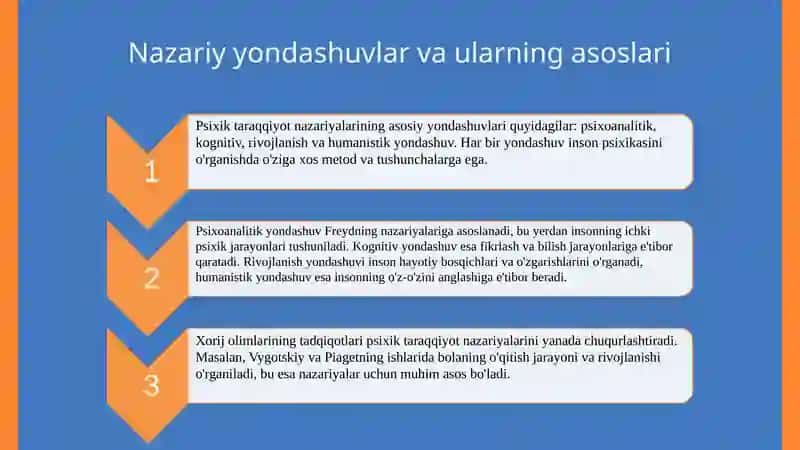 Nazariy yondashuvlar va ularning asoslari

1

Psixik taraqqiyot nazariyalarining asosiy yondashuvlari quyidagilar: psixoanalitik, kognitiv, rivojlanish va humanistik yondashuv. Har bir yondashuv inson psixikasini o'rganishda o'ziga xos metod va tushunchalarga ega.

2

Psixoanalitik yondashuv Freydning nazariyalariga asoslanadi, bu yerdan insonning ichki psixik jarayonlari tushuniladi. Kognitiv yondashuv esa fikrlash va bilish jarayonlariga e'tibor qaratadi. Rivojlanish yondashuvi inson hayotiy bosqichlari va o'zgarishlarini o'rganadi, humanistik yondashuv esa insonning o'z-o'zini anglashiga e'tibor beradi.

3

Xorij olimlarining tadqiqotlari psixik taraqqiyot nazariyalarini yanada chuqurlashtiradi. Masalan, Vygotskiy va Piagetning ishlarida bolaning o'qitish jarayoni va rivojlanishi o'rganiladi, bu esa nazariyalar uchun muhim asos bo'ladi.